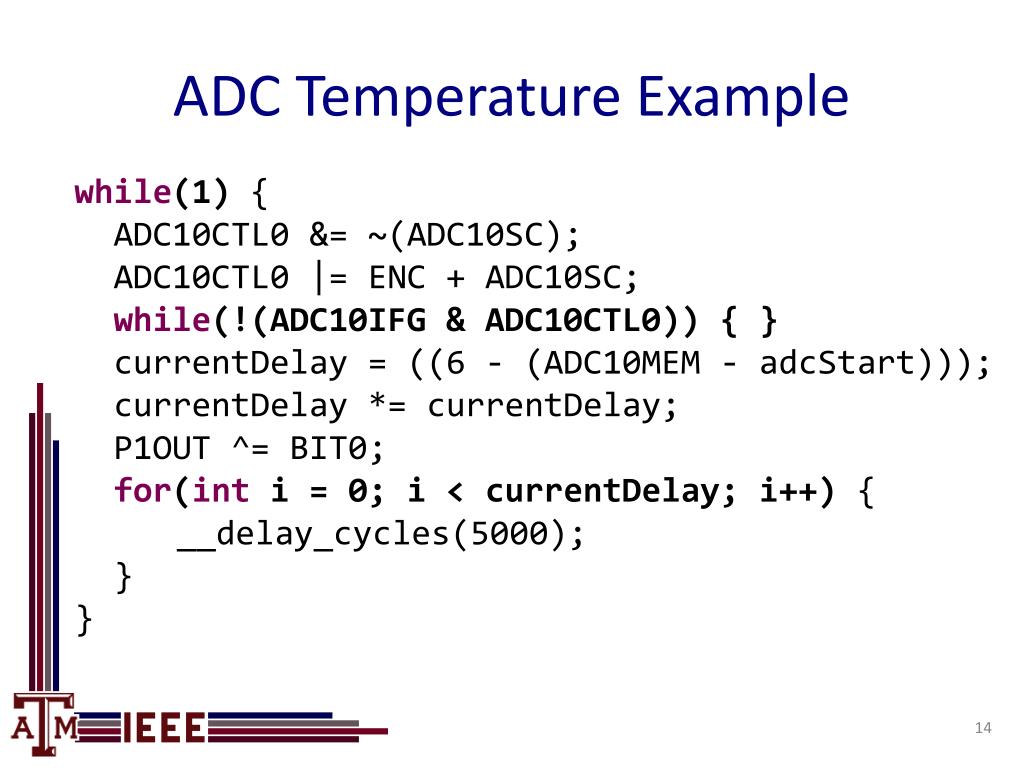 ADC Temperature Example

while(1) {
ADC10CTL0 &= ~(ADC10SC);
ADC10CTL0 |= ENC + ADC10SC;
while(!(ADC10IFG & ADC10CTL0)) { }
currentDelay = ((6 - (ADC10MEM - adcStart)));
currentDelay *= currentDelay;
P1OUT ^= BIT0;
for(int i = 0; i < currentDelay; i++) {
__delay_cycles(5000);
}
}

ATM IEEE

14